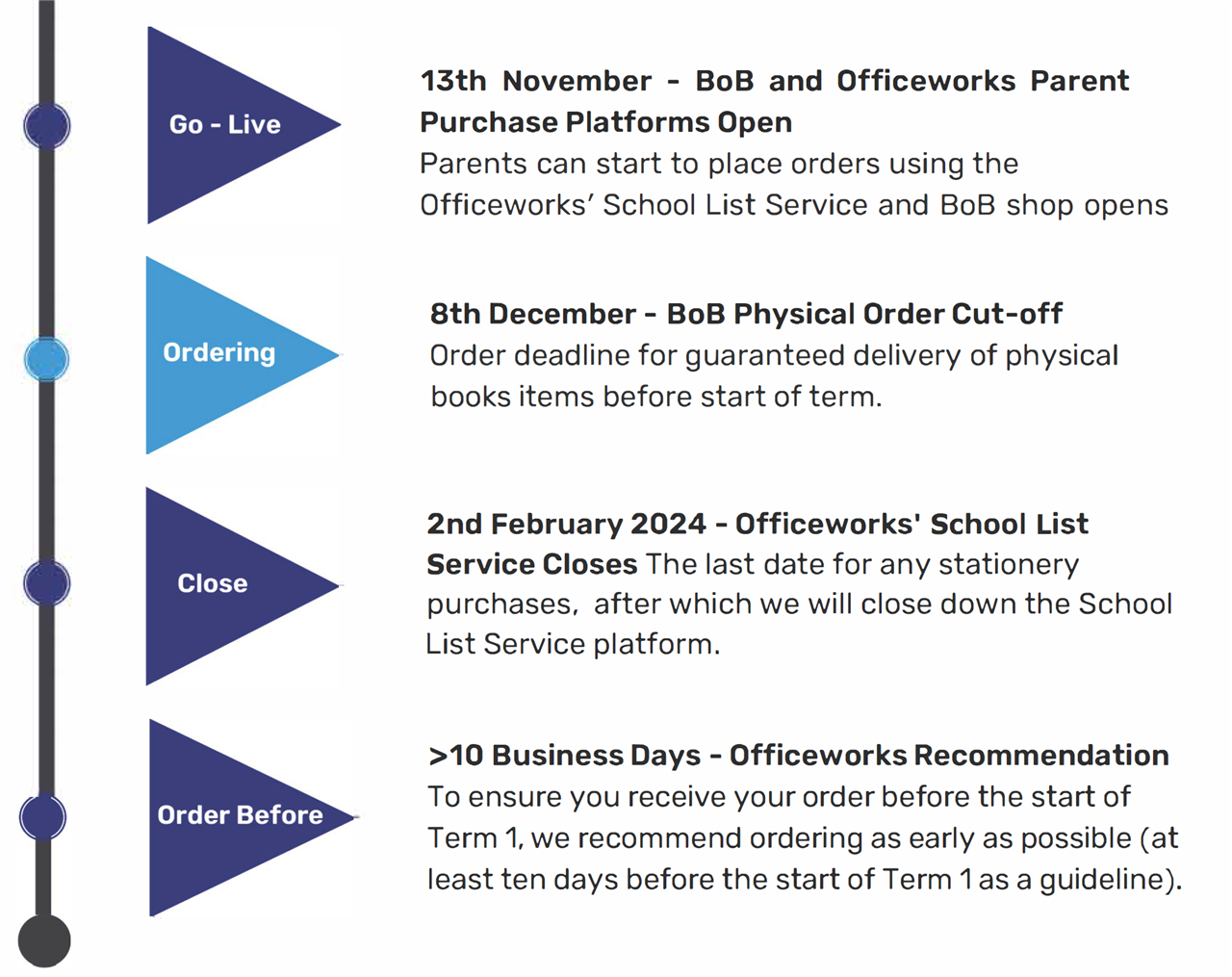 Go - Live

13th November - BoB and Officeworks Parent Purchase Platforms Open
Parents can start to place orders using the Officeworks' School List Service and BoB shop opens

Ordering

8th December - BoB Physical Order Cut-off
Order deadline for guaranteed delivery of physical books items before start of term.

Close

2nd February 2024 - Officeworks' School List Service Closes The last date for any stationery purchases, after which we will close down the School List Service platform.

Order Before

>10 Business Days - Officeworks Recommendation
To ensure you receive your order before the start of Term 1, we recommend ordering as early as possible (at least ten days before the start of Term 1 as a guideline).